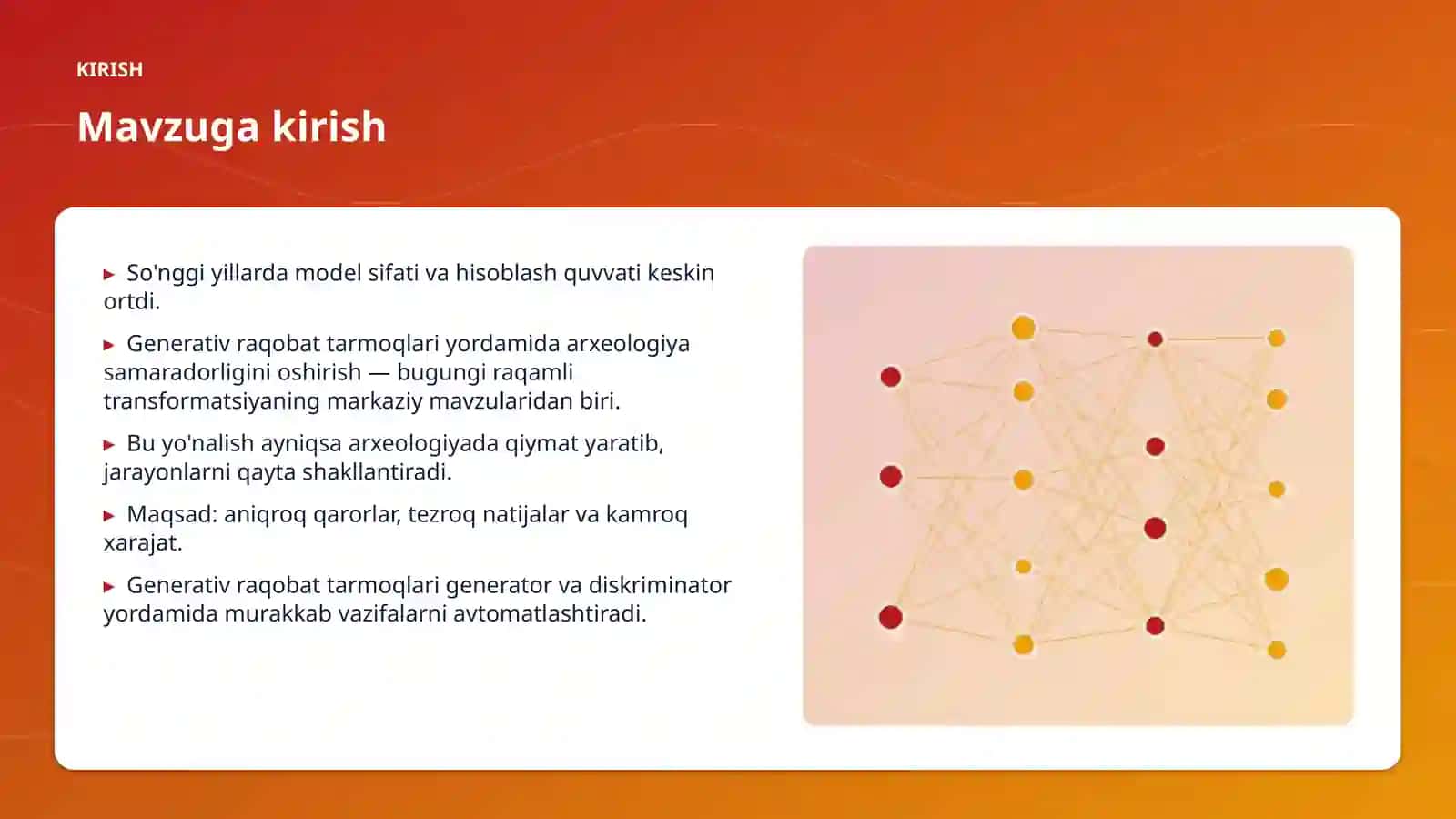 KIRISH

Mavzuga kirish

▸ So'nggi yillarda model sifati va hisoblash quvvati keskin ortdi.

▸ Generativ raqobat tarmoqlari yordamida arxeologiya samaradorligini oshirish — bugungi raqamli transformatsiyaning markaziy mavzularidan biri.

▸ Bu yo'nalish ayniqsa arxeologiyada qiymat yaratib, jarayonlarni qayta shakllantiradi.

▸ Maqsad: aniqroq qarorlar, tezroq natijalar va kamroq xarajat.

▸ Generativ raqobat tarmoqlari generator va diskriminator yordamida murakkab vazifalarni avtomatlashtiradi.